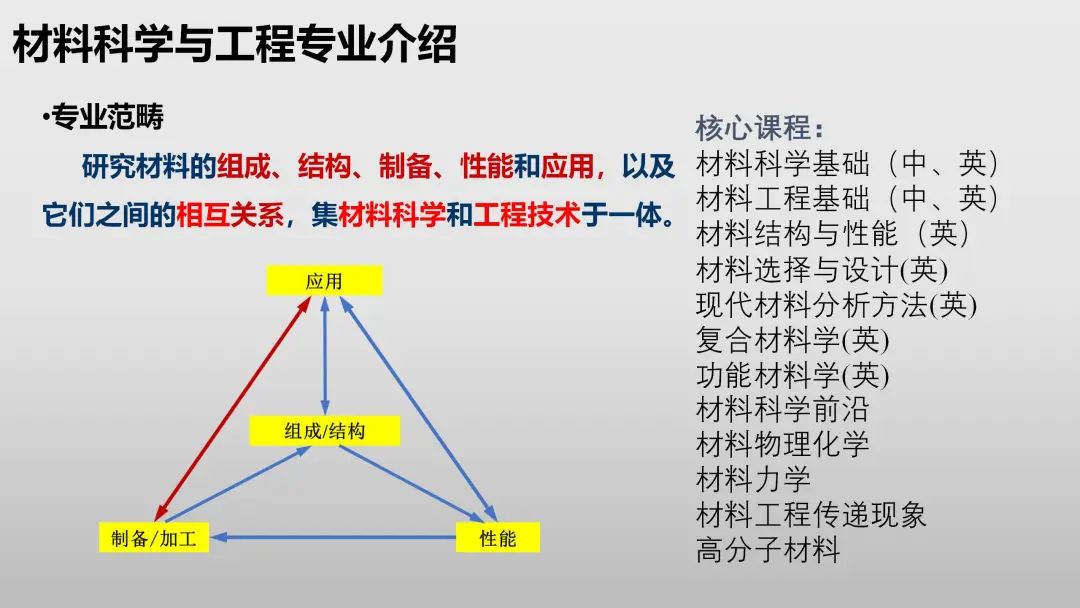 材料科学与工程专业介绍

•专业范畴

研究材料的组成、结构、制备、性能和应用，以及它们之间的相互关系，集材料科学和工程技术于一体。

应用

组成/结构

制备/加工

性能

核心课程：
材料科学基础（中、英）
材料工程基础（中、英）
材料结构与性能（英）
材料选择与设计(英)
现代材料分析方法(英)
复合材料学(英)
功能材料学(英)
材料科学前沿
材料物理化学
材料力学
材料工程传递现象
高分子材料